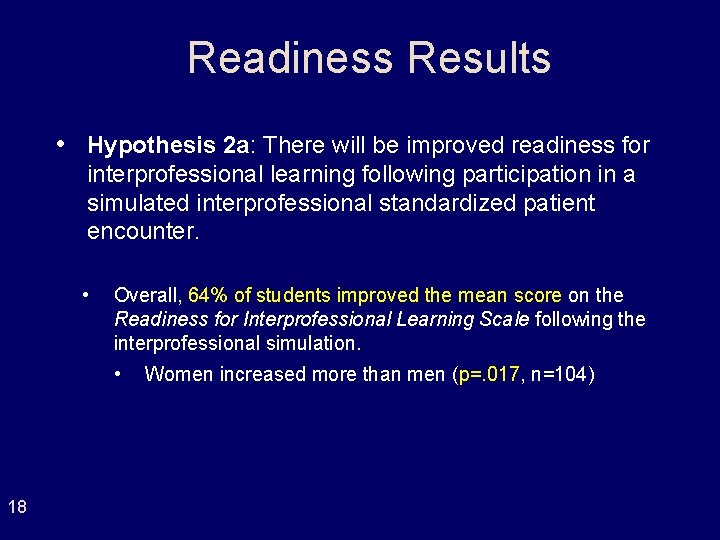 Readiness Results

• Hypothesis 2a: There will be improved readiness for interprofessional learning following participation in a simulated interprofessional standardized patient encounter.

• Overall, 64% of students improved the mean score on the Readiness for Interprofessional Learning Scale following the interprofessional simulation.

• Women increased more than men (p=.017, n=104)

18